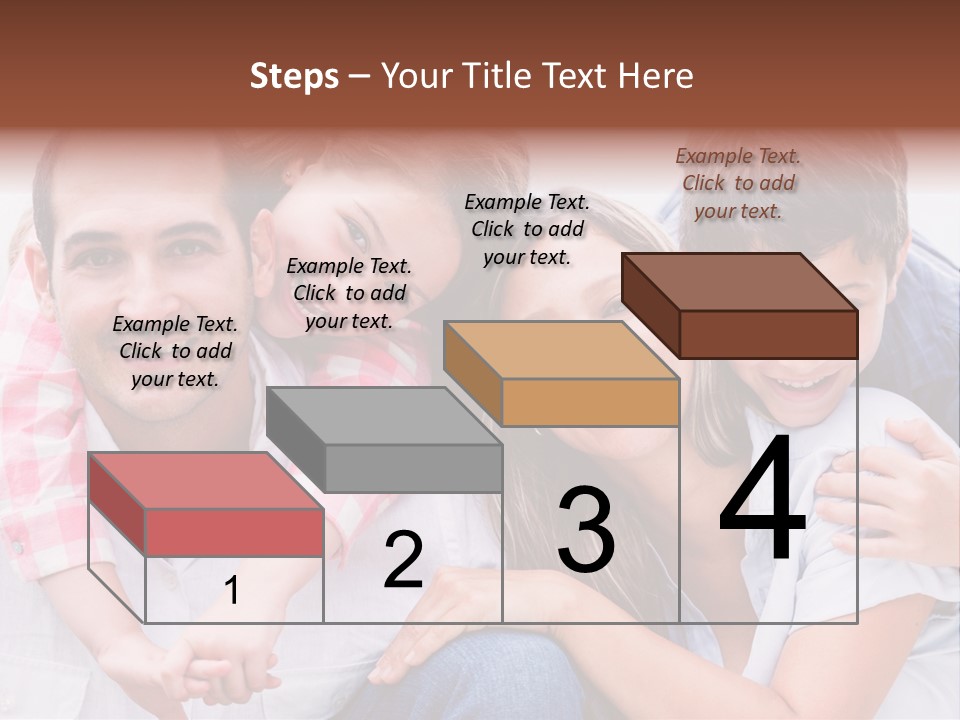 Steps – Your Title Text Here

Example Text. Click to add your text.

Example Text. Click to add your text.

Example Text. Click to add your text.

Example Text. Click to add your text.

1

2

3

4